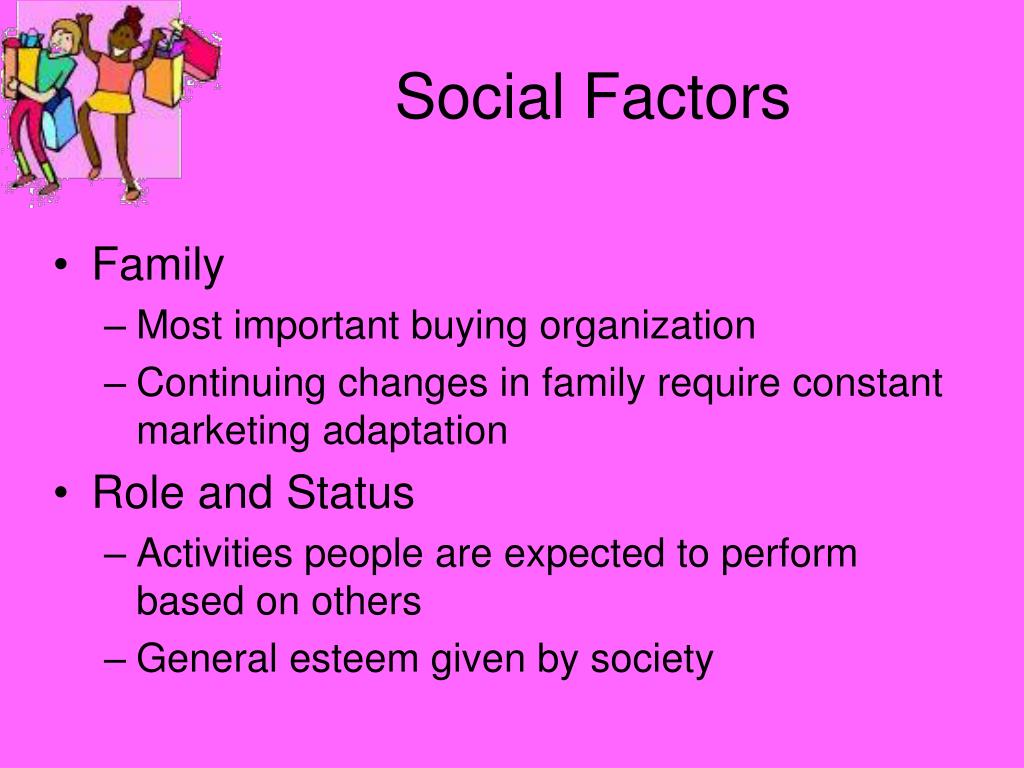 Social Factors

• Family
– Most important buying organization
– Continuing changes in family require constant marketing adaptation
• Role and Status
– Activities people are expected to perform based on others
– General esteem given by society